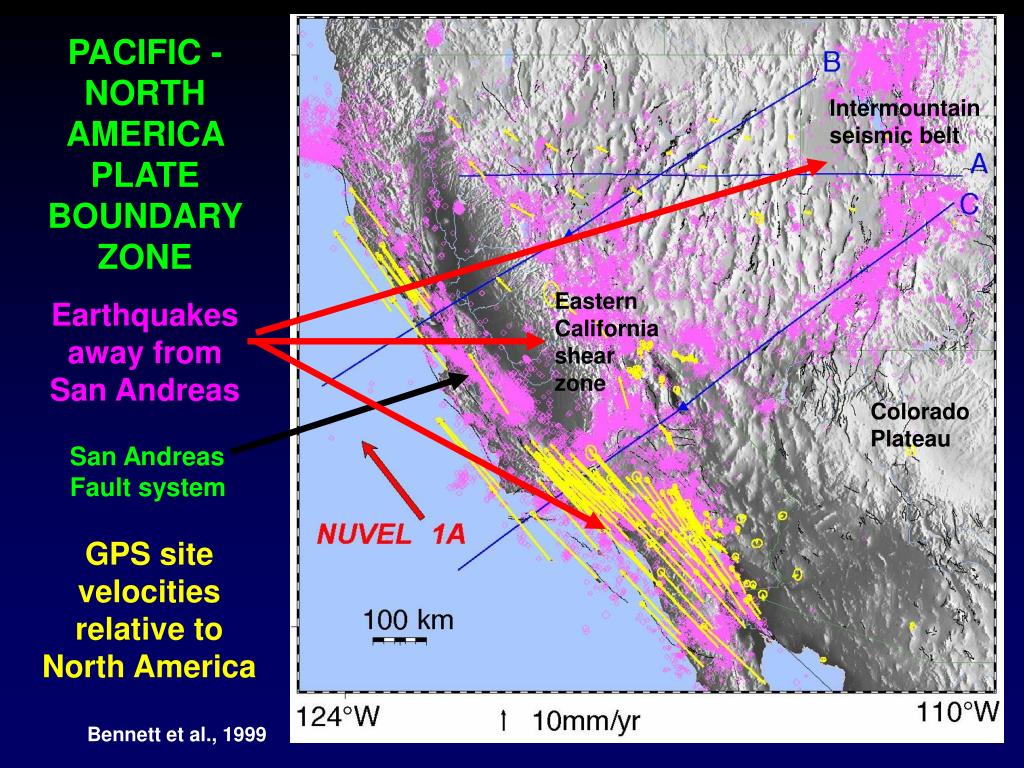 PACIFIC - NORTH AMERICA PLATE BOUNDARY ZONE

Earthquakes away from San Andreas

San Andreas Fault system

GPS site velocities relative to North America

Bennett et al., 1999

B

Intermountain seismic belt

A

C

Eastern California shear zone

Colorado Plateau

NUVEL 1A

100 km

124°W

10mm/yr

110°W